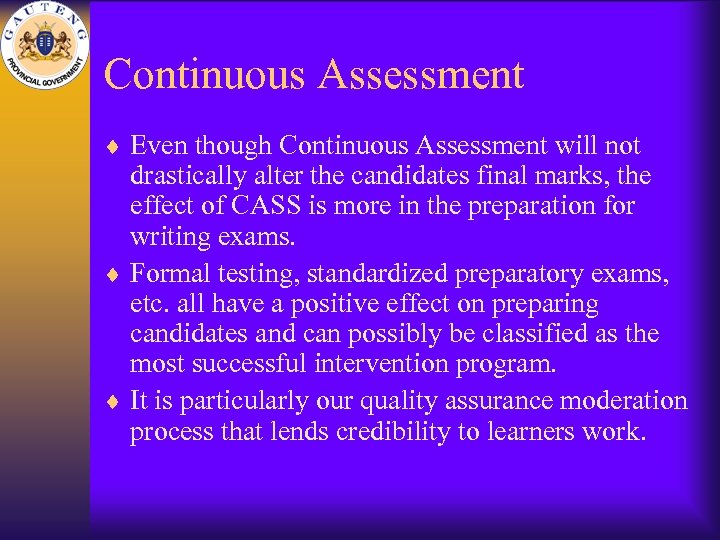 GAUTENG PROVINCIAL GOVERNMENT

Continuous Assessment

♦ Even though Continuous Assessment will not drastically alter the candidates final marks, the effect of CASS is more in the preparation for writing exams.

♦ Formal testing, standardized preparatory exams, etc. all have a positive effect on preparing candidates and can possibly be classified as the most successful intervention program.

♦ It is particularly our quality assurance moderation process that lends credibility to learners work.